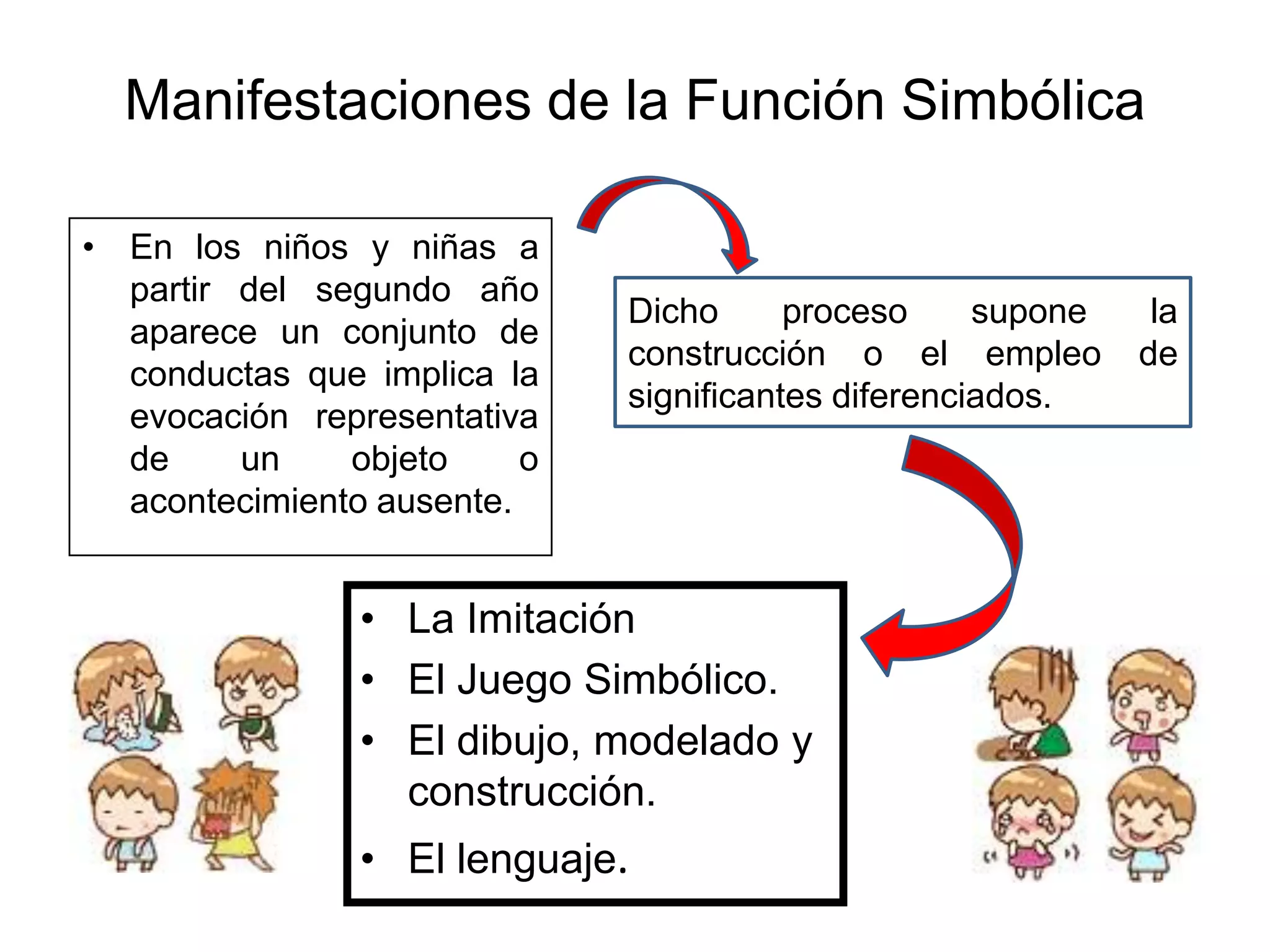 Manifestaciones de la Función Simbólica

• En los niños y niñas a partir del segundo año aparece un conjunto de conductas que implica la evocación representativa de un objeto o acontecimiento ausente.

Dicho proceso supone la construcción o el empleo de significantes diferenciados.

• La Imitación
• El Juego Simbólico.
• El dibujo, modelado y construcción.
• El lenguaje.